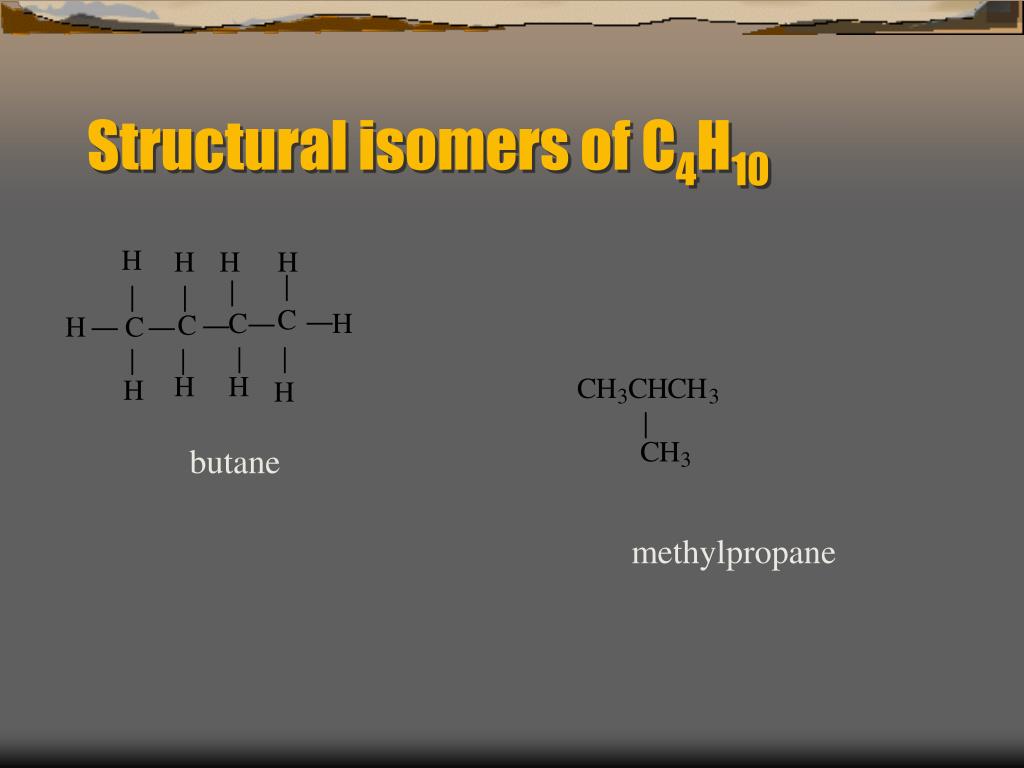 Structural isomers of $C_4H_{10}$

H H H H
| | | |
H — C — C — C — C — H
| | | |
H H H H

butane

$CH_3CHCH_3$
|
$CH_3$

methylpropane